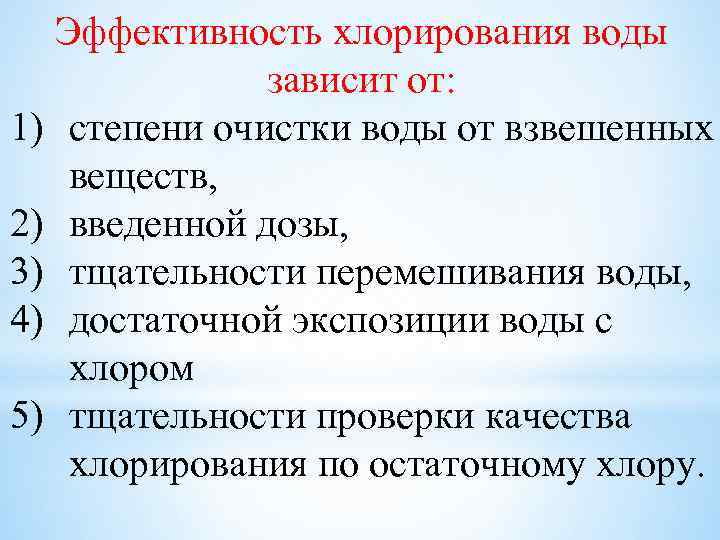 Эффективность хлорирования воды зависит от:

1) степени очистки воды от взвешенных веществ,
2) введенной дозы,
3) тщательности перемешивания воды,
4) достаточной экспозиции воды с хлором
5) тщательности проверки качества хлорирования по остаточному хлору.